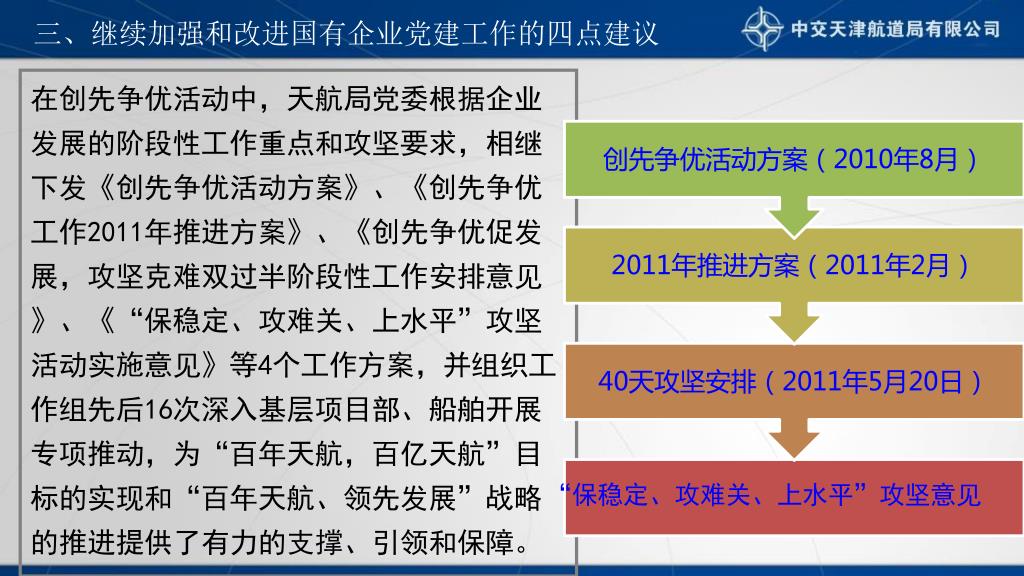 三、继续加强和改进国有企业党建工作的四点建议

中交天津航道局有限公司

在创先争优活动中，天航局党委根据企业发展的阶段性工作重点和攻坚要求，相继下发《创先争优活动方案》、《创先争优工作2011年推进方案》、《创先争优促发展，攻坚克难双过半阶段性工作安排意见》、《“保稳定、攻难关、上水平”攻坚活动实施意见》等4个工作方案，并组织工作组先后16次深入基层项目部、船舶开展专项推动，为“百年天航，百亿天航”目标的实现和“百年天航、领先发展”战略的推进提供了有力的支撑、引领和保障。

创先争优活动方案（2010年8月）

2011年推进方案（2011年2月）

40天攻坚安排（2011年5月20日）

“保稳定、攻难关、上水平”攻坚意见